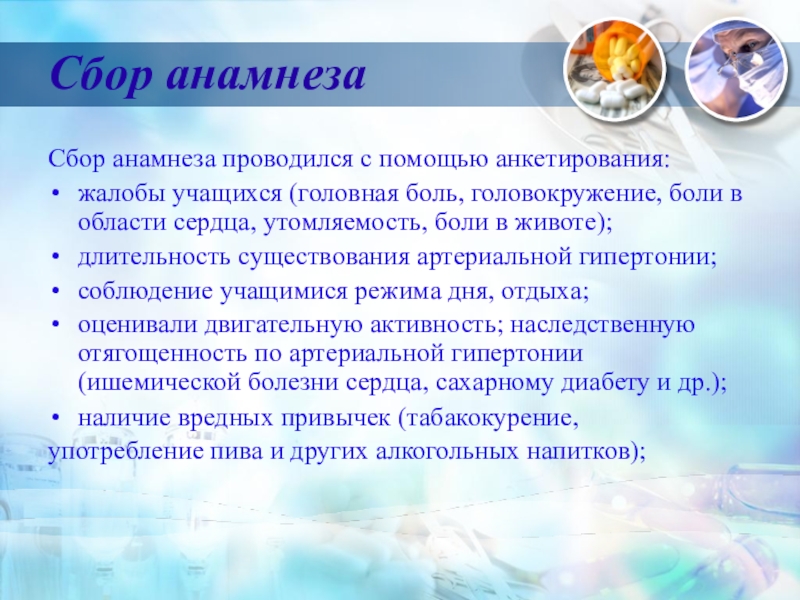 Сбор анамнеза

Сбор анамнеза проводился с помощью анкетирования:

• жалобы учащихся (головная боль, головокружение, боли в области сердца, утомляемость, боли в животе);
• длительность существования артериальной гипертонии;
• соблюдение учащимися режима дня, отдыха;
• оценивали двигательную активность; наследственную отягощенность по артериальной гипертонии (ишемической болезни сердца, сахарному диабету и др.);
• наличие вредных привычек (табакокурение, употребление пива и других алкогольных напитков);